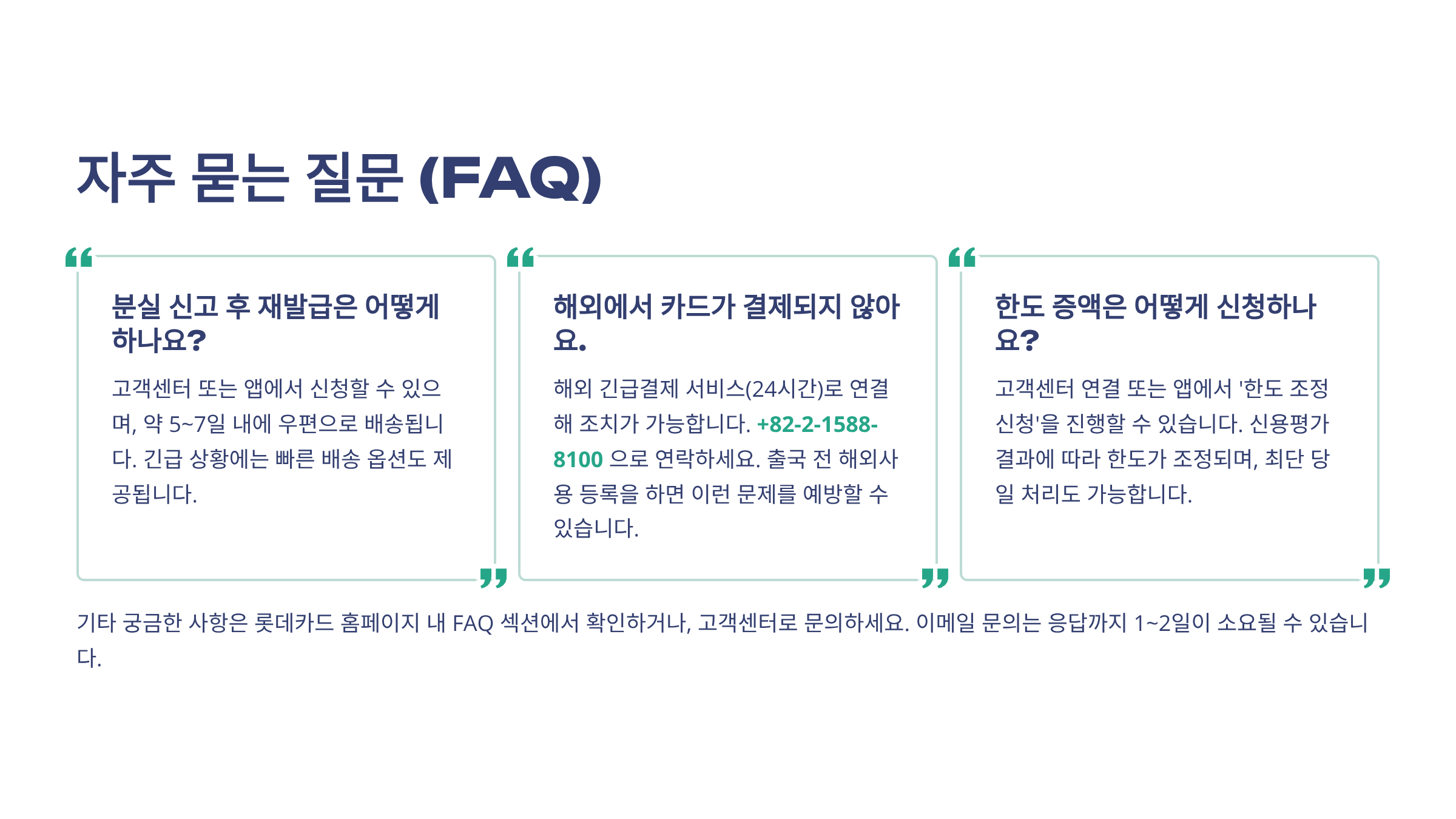 자주 묻는 질문 (FAQ)

분실 신고 후 재발급은 어떻게 하나요?

고객센터 또는 앱에서 신청할 수 있으며, 약 5~7일 내에 우편으로 배송됩니다. 긴급 상황에는 빠른 배송 옵션도 제공됩니다.

해외에서 카드가 결제되지 않아요.

해외 긴급결제 서비스(24시간)로 연결해 조치가 가능합니다. +82-2-1588-8100 으로 연락하세요. 출국 전 해외사용 등록을 하면 이런 문제를 예방할 수 있습니다.

한도 증액은 어떻게 신청하나요?

고객센터 연결 또는 앱에서 '한도 조정 신청'을 진행할 수 있습니다. 신용평가 결과에 따라 한도가 조정되며, 최단 당일 처리도 가능합니다.

기타 궁금한 사항은 롯데카드 홈페이지 내 FAQ 섹션에서 확인하거나, 고객센터로 문의하세요. 이메일 문의는 응답까지 1~2일이 소요될 수 있습니다.